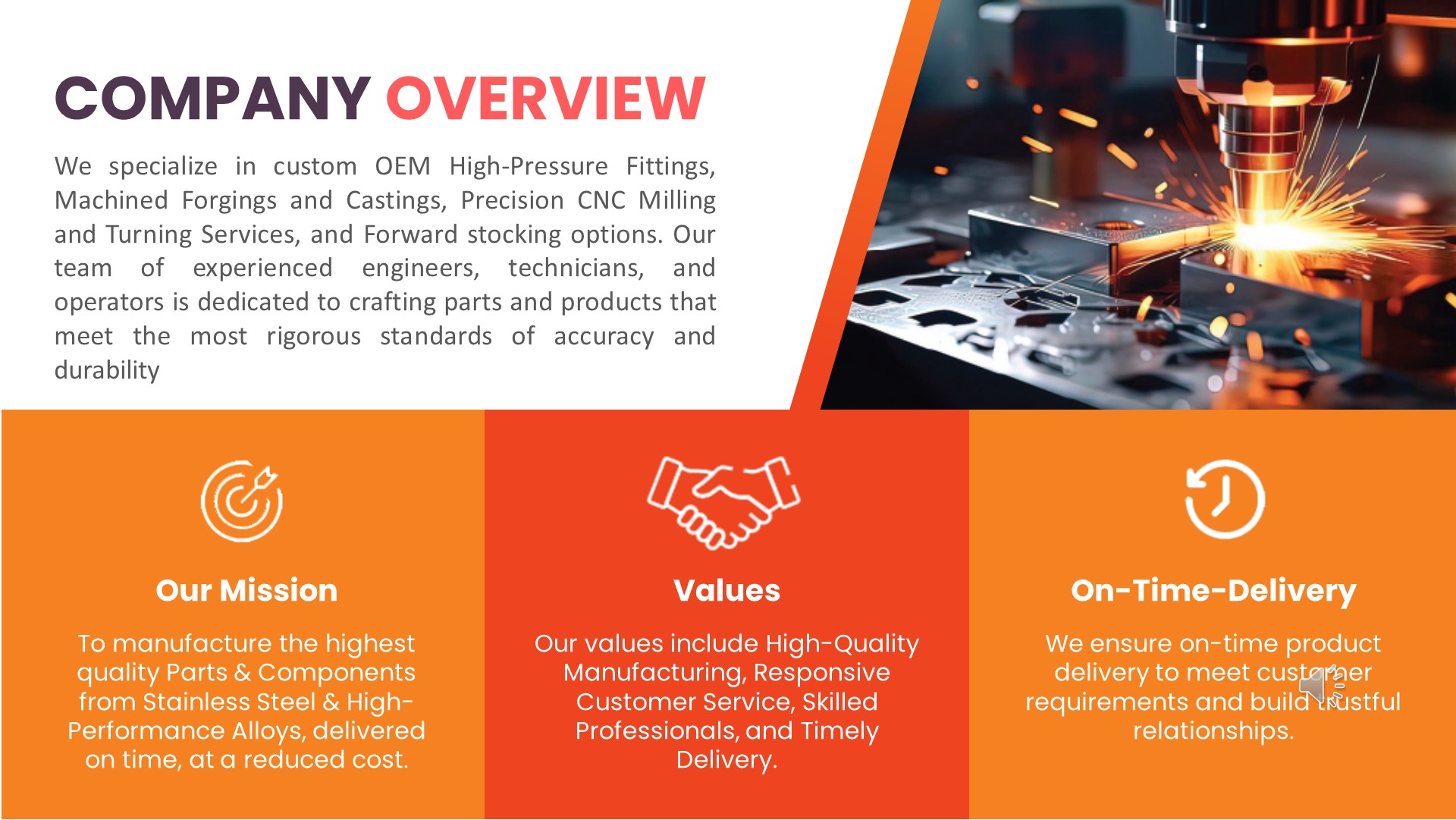 COMPANY OVERVIEW

We specialize in custom OEM High-Pressure Fittings, Machined Forgings and Castings, Precision CNC Milling and Turning Services, and Forward stocking options. Our team of experienced engineers, technicians, and operators is dedicated to crafting parts and products that meet the most rigorous standards of accuracy and durability

Our Mission

To manufacture the highest quality Parts & Components from Stainless Steel & High-Performance Alloys, delivered on time, at a reduced cost.

Values

Our values include High-Quality Manufacturing, Responsive Customer Service, Skilled Professionals, and Timely Delivery.

On-Time-Delivery

We ensure on-time product delivery to meet customer requirements and build trustful relationships.